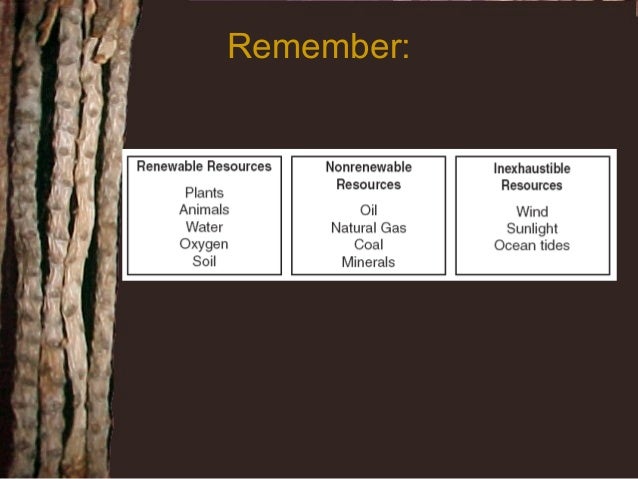 Remember:

Renewable Resources

Plants
Animals
Water
Oxygen
Soil

Nonrenewable Resources

Oil
Natural Gas
Coal
Minerals

Inexhaustible Resources

Wind
Sunlight
Ocean tides